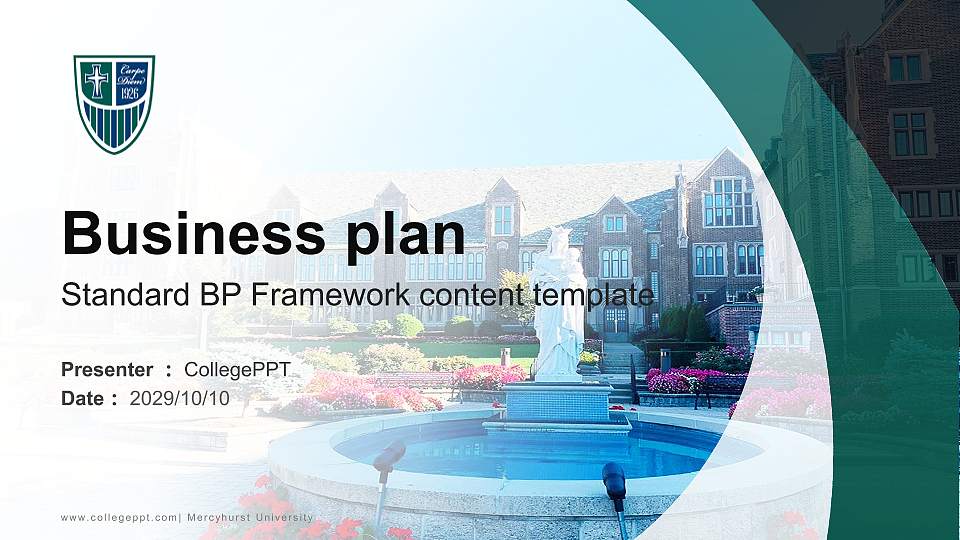 Carpe Diem 1926

Business plan

Standard BP Framework content template

Presenter : CollegePPT
Date : 2029/10/10

www.collegeppt.com| Mercyhurst University